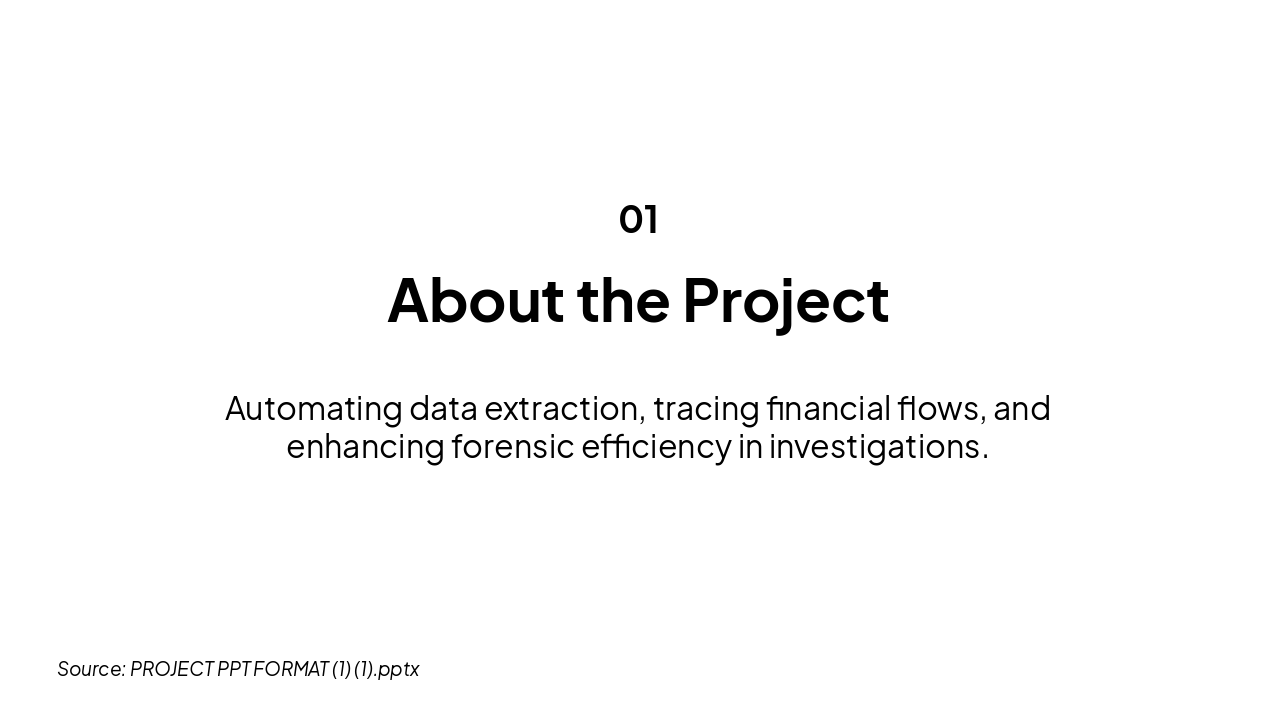 01

About the Project

Automating data extraction, tracing financial flows, and enhancing forensic efficiency in investigations.

Source: PROJECT PPT FORMAT (1) (1).pptx